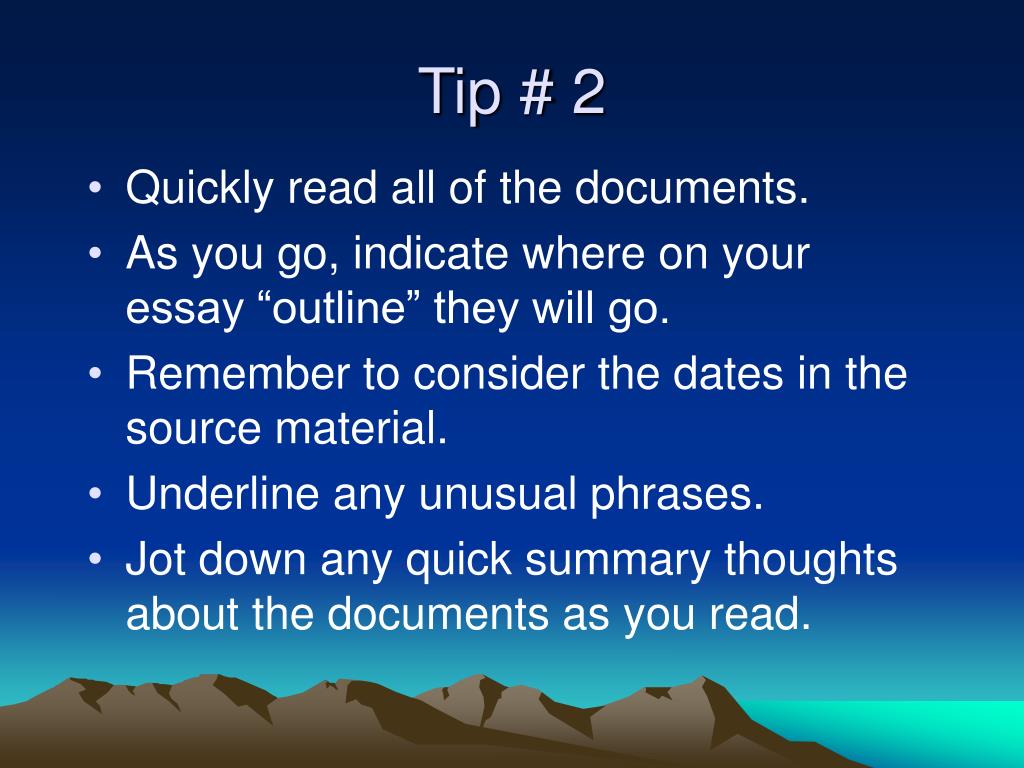 Tip # 2

• Quickly read all of the documents.
• As you go, indicate where on your essay “outline” they will go.
• Remember to consider the dates in the source material.
• Underline any unusual phrases.
• Jot down any quick summary thoughts about the documents as you read.